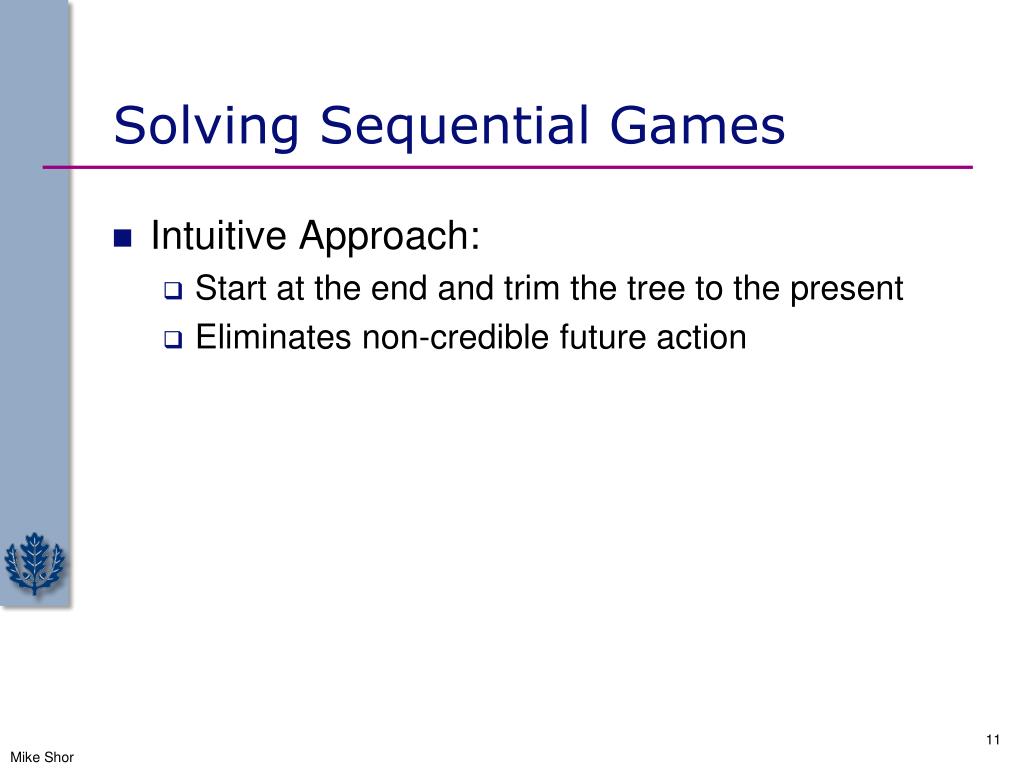 Solving Sequential Games

Intuitive Approach:
Start at the end and trim the tree to the present
Eliminates non-credible future action

11

Mike Shor